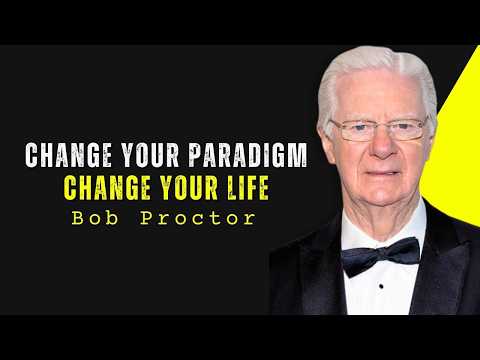 CHANGE YOUR PARADIGM
CHANGE YOUR LIFE
Bob Proctor